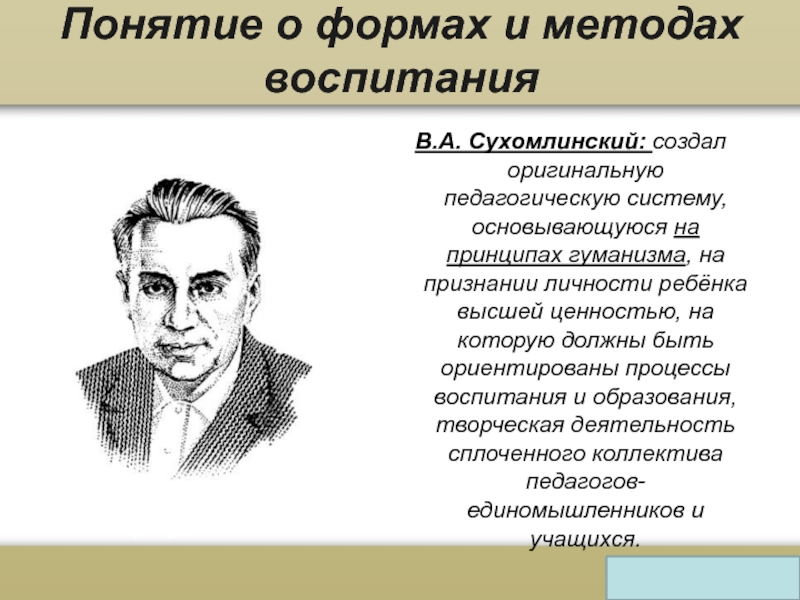 Понятие о формах и методах воспитания

В.А. Сухомлинский: создал оригинальную педагогическую систему, основывающуюся на принципах гуманизма, на признании личности ребёнка высшей ценностью, на которую должны быть ориентированы процессы воспитания и образования, творческая деятельность сплоченного коллектива педагогов-единомышленников и учащихся.